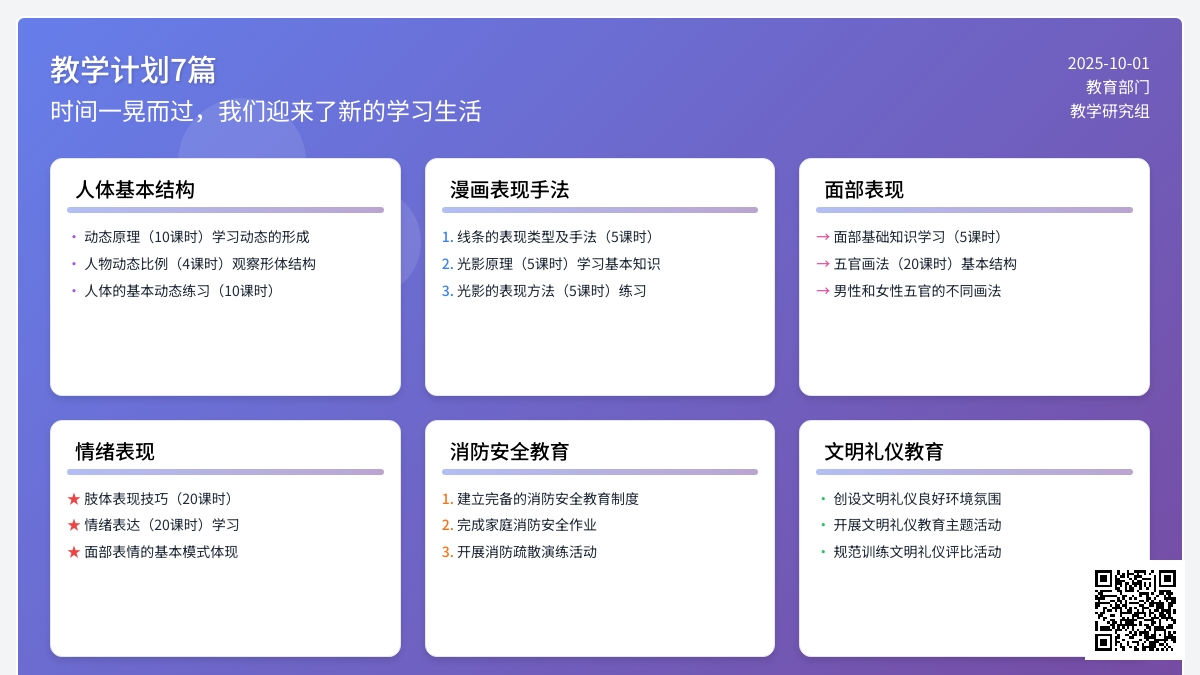 教学计划7篇
时间一晃而过，我们迎来了新的学习生活

2025-10-01
教育部门
教学研究组

人体基本结构
• 动态原理（10课时）学习动态的形成
• 人物动态比例（4课时）观察形体结构
• 人体的基本动态练习（10课时）

漫画表现手法
1. 线条的表现类型及手法（5课时）
2. 光影原理（5课时）学习基本知识
3. 光影的表现方法（5课时）练习

面部表现
→ 面部基础知识学习（5课时）
→ 五官画法（20课时）基本结构
→ 男性和女性五官的不同画法

情绪表现
★ 肢体表现技巧（20课时）
★ 情绪表达（20课时）学习
★ 面部表情的基本模式体现

消防安全教育
1. 建立完备的消防安全教育制度
2. 完成家庭消防安全作业
3. 开展消防疏散演练活动

文明礼仪教育
• 创设文明礼仪良好环境氛围
• 开展文明礼仪教育主题活动
• 规范训练文明礼仪评比活动